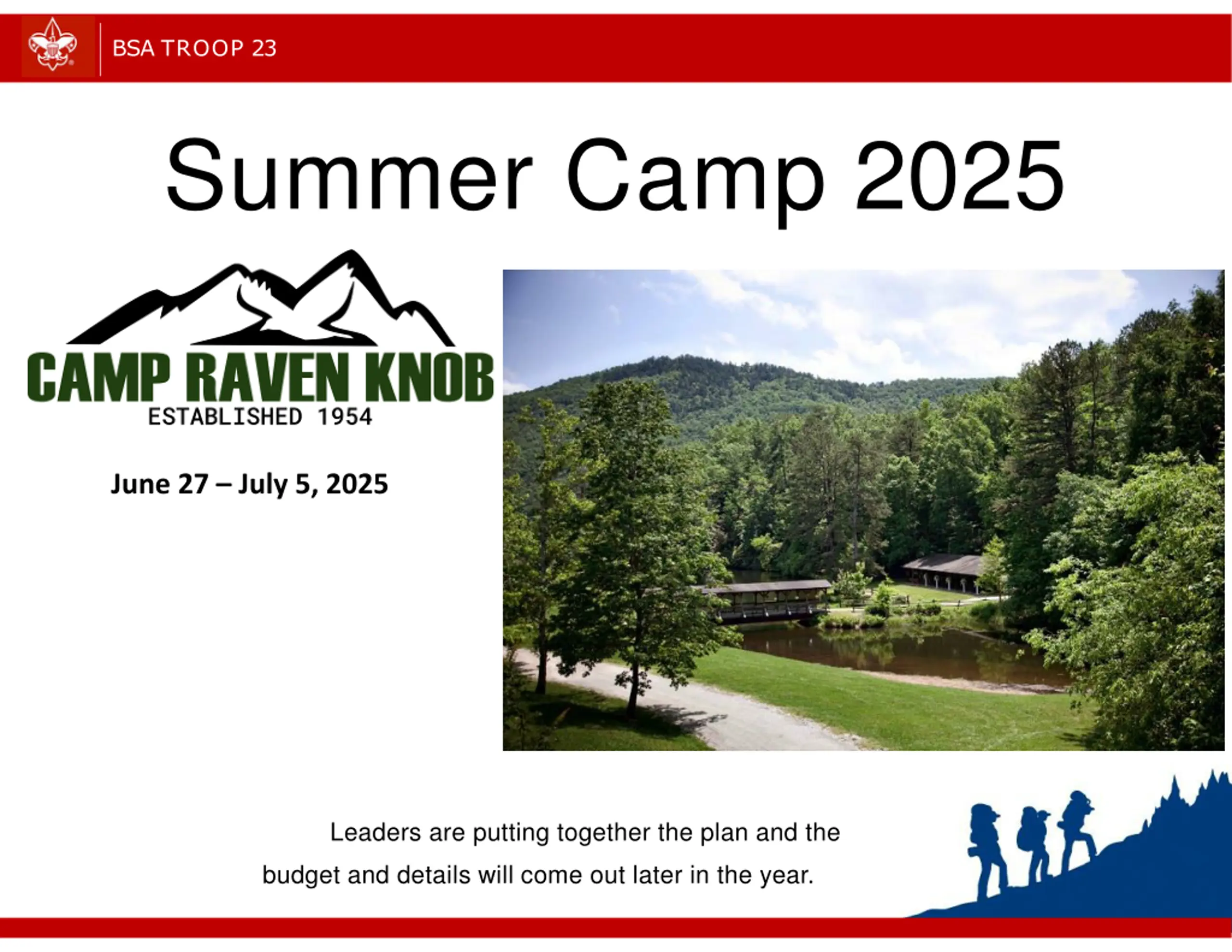 BSA TROOP 23

Summer Camp 2025

CAMP RAVEN KNOB
ESTABLISHED 1954

June 27 – July 5, 2025

Leaders are putting together the plan and the budget and details will come out later in the year.